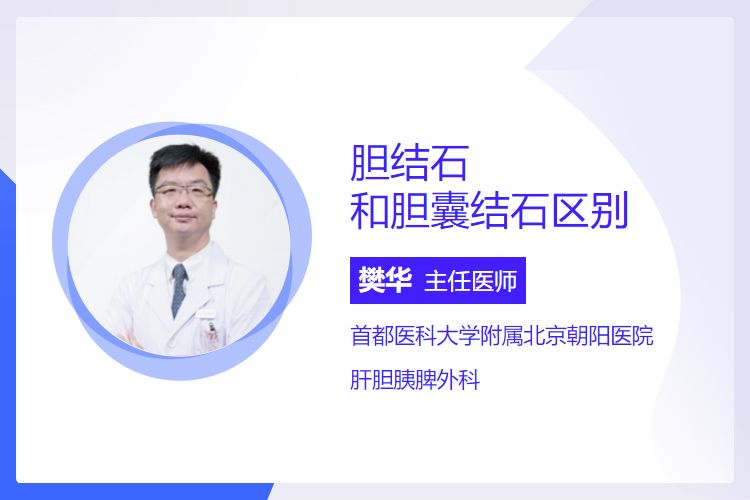 胆结石
和胆囊结石区别

樊华 主任医师

首都医科大学附属北京朝阳医院

肝胆胰脾外科